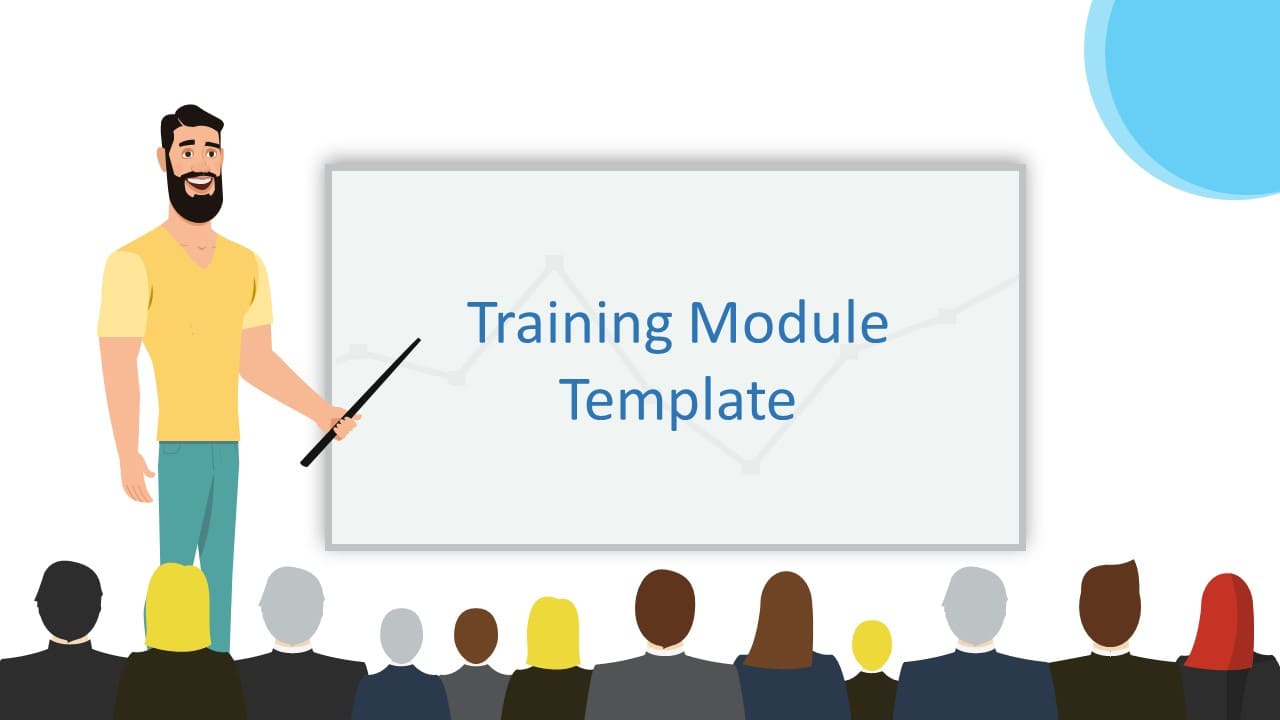 Training Module Template